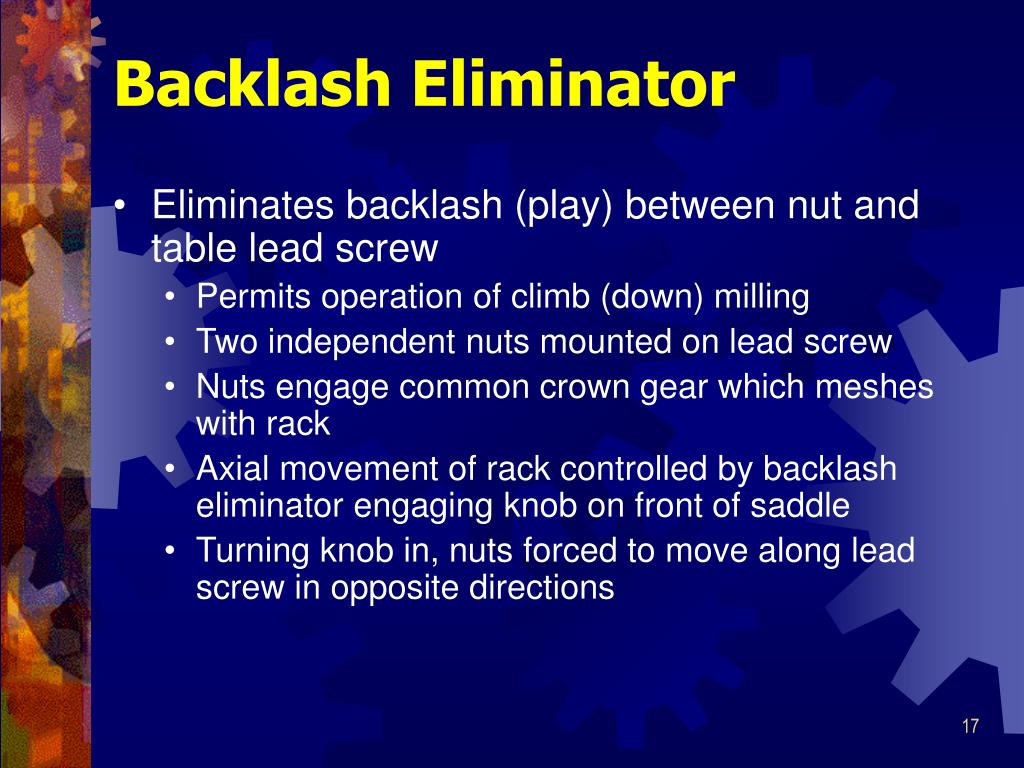 Backlash Eliminator

• Eliminates backlash (play) between nut and table lead screw
  • Permits operation of climb (down) milling
  • Two independent nuts mounted on lead screw
  • Nuts engage common crown gear which meshes with rack
  • Axial movement of rack controlled by backlash eliminator engaging knob on front of saddle
  • Turning knob in, nuts forced to move along lead screw in opposite directions

17